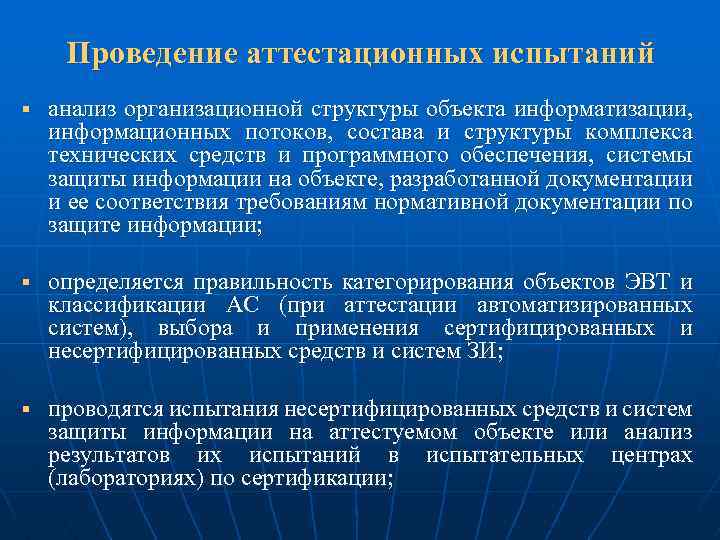 Проведение аттестационных испытаний

▪ анализ организационной структуры объекта информатизации, информационных потоков, состава и структуры комплекса технических средств и программного обеспечения, системы защиты информации на объекте, разработанной документации и ее соответствия требованиям нормативной документации по защите информации;

▪ определяется правильность категорирования объектов ЭВТ и классификации АС (при аттестации автоматизированных систем), выбора и применения сертифицированных и несертифицированных средств и систем ЗИ;

▪ проводятся испытания несертифицированных средств и систем защиты информации на аттестуемом объекте или анализ результатов их испытаний в испытательных центрах (лабораториях) по сертификации;